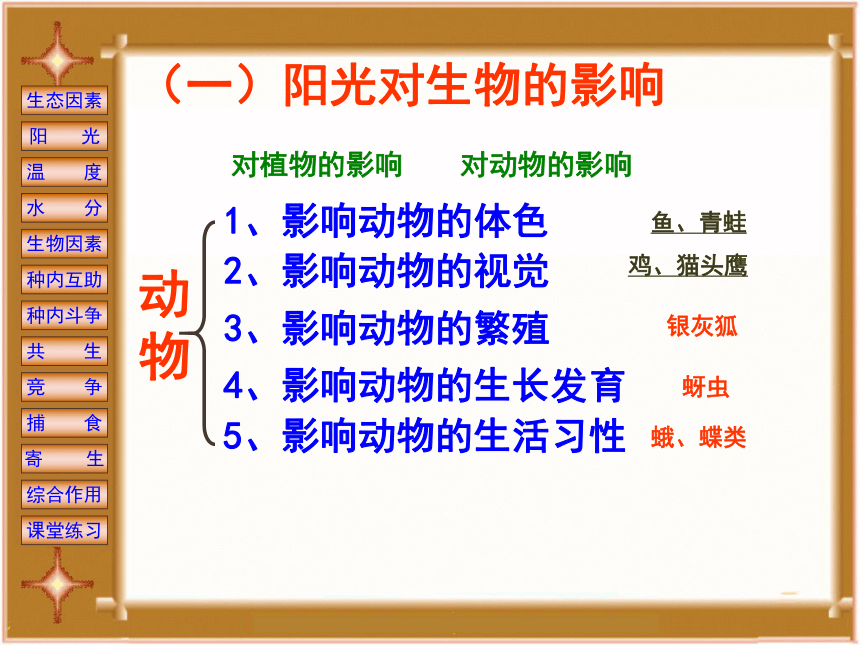 生态因素
阳　光
温　度
水　分
生物因素
种内互助
种内斗争
共　生
竞　争
捕　食
寄　生
综合作用
课堂练习

（一）阳光对生物的影响

对植物的影响　　对动物的影响

动物

1、影响动物的体色　鱼、青蛙
2、影响动物的视觉　鸡、猫头鹰
3、影响动物的繁殖　银灰狐
4、影响动物的生长发育　蚜虫
5、影响动物的生活习性　蛾、蝶类